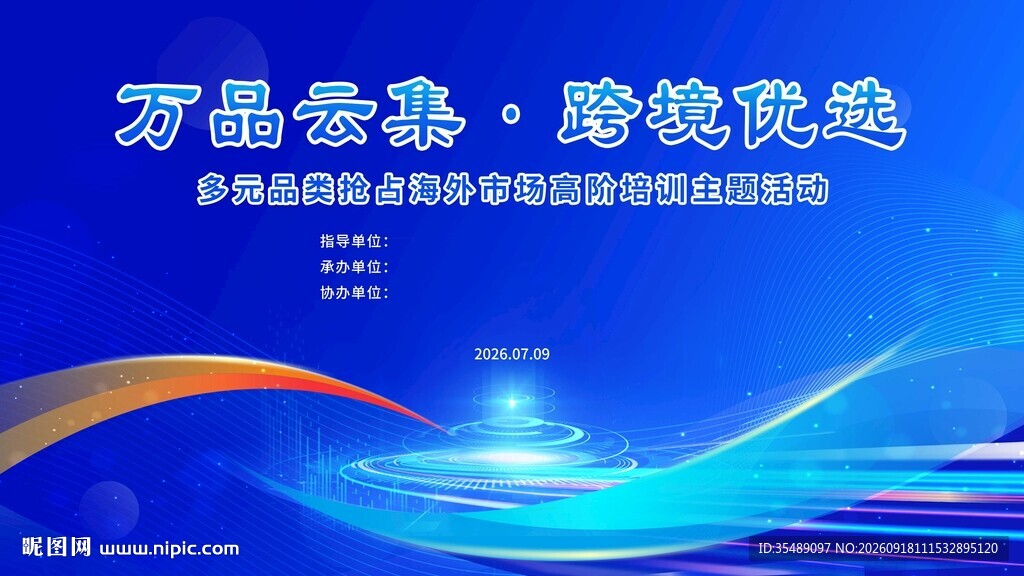 万品云集 · 跨境优选

多元品类抢占海外市场高阶培训主题活动

指导单位：
承办单位：
协办单位：

2026.07.09

昵图网 www.nipic.com

ID:35489097 NO:20260918111532895120